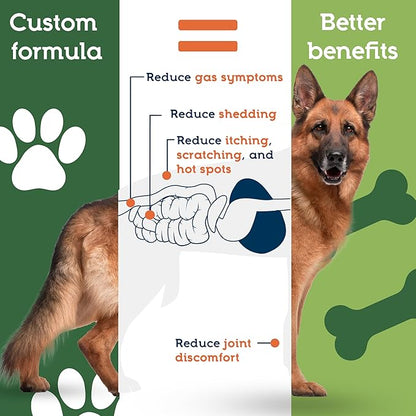 Custom formula

=

Better benefits

Reduce gas symptoms

Reduce shedding

Reduce itching, scratching, and hot spots

Reduce joint discomfort